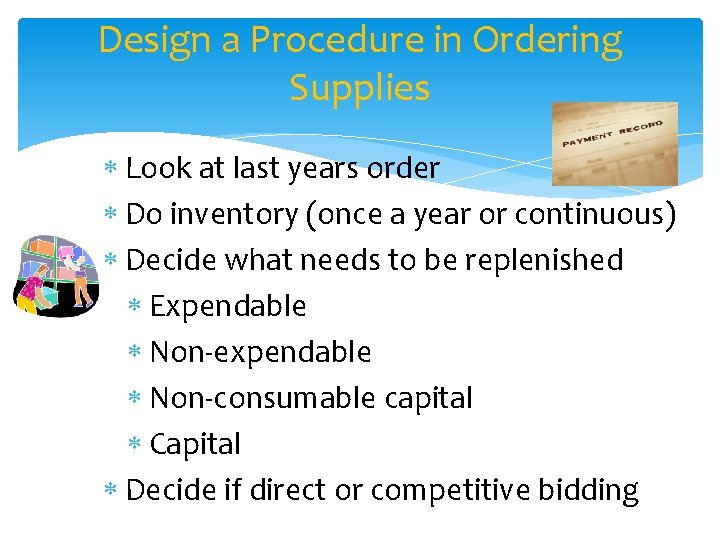 Design a Procedure in Ordering Supplies

PAYMENT RECORD

* Look at last years order
* Do inventory (once a year or continuous)
* Decide what needs to be replenished
* Expendable
* Non-expendable
* Non-consumable capital
* Capital
* Decide if direct or competitive bidding